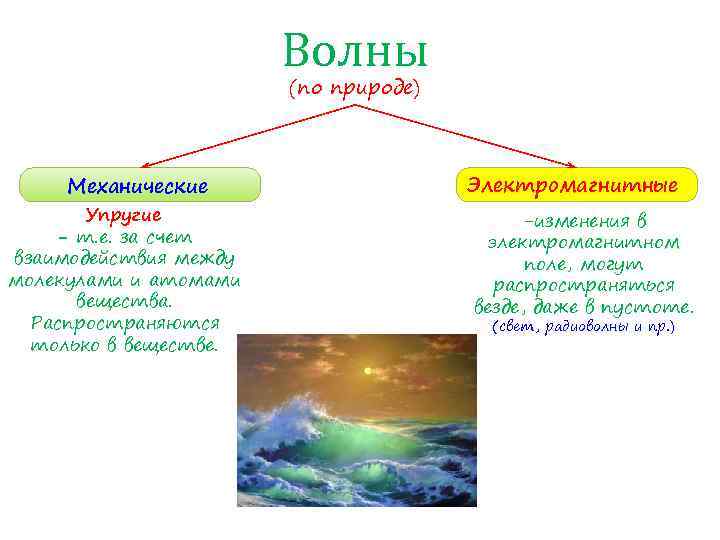 Волны
(по природе)

Механические

Упругие
– т.е. за счет взаимодействия между молекулами и атомами вещества.
Распространяются только в веществе.

Электромагнитные

–изменения в электромагнитном поле, могут распространяться везде, даже в пустоте.
(свет, радиоволны и пр.)